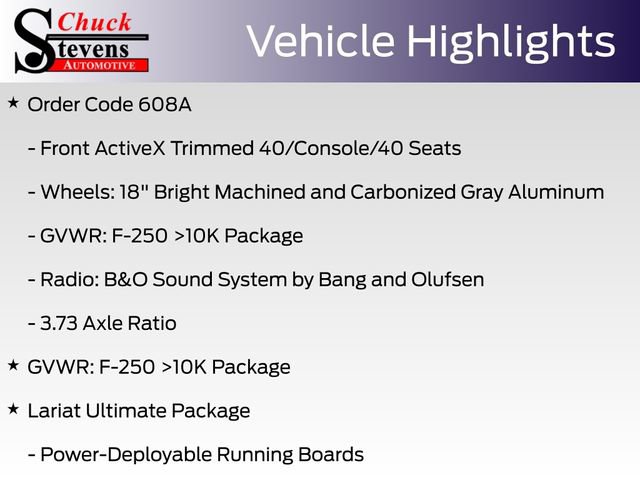 Chuck
Stevens
AUTOMOTIVE

Vehicle Highlights

★ Order Code 608A

- Front ActiveX Trimmed 40/Console/40 Seats

- Wheels: 18" Bright Machined and Carbonized Gray Aluminum

- GVWR: F-250 >10K Package

- Radio: B&O Sound System by Bang and Olufsen

- 3.73 Axle Ratio

★ GVWR: F-250 >10K Package

★ Lariat Ultimate Package

- Power-Deployable Running Boards